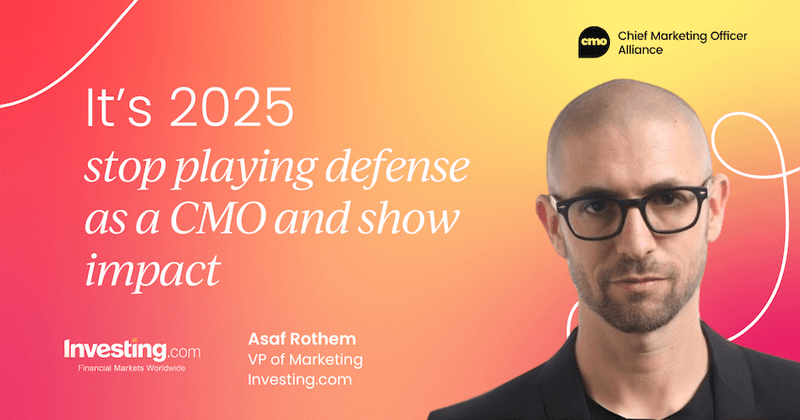 cmo Chief Marketing Officer Alliance

It's 2025
stop playing defense as a CMO and show impact

Investing.com
Financial Markets Worldwide

Asaf Rothem
VP of Marketing
Investing.com